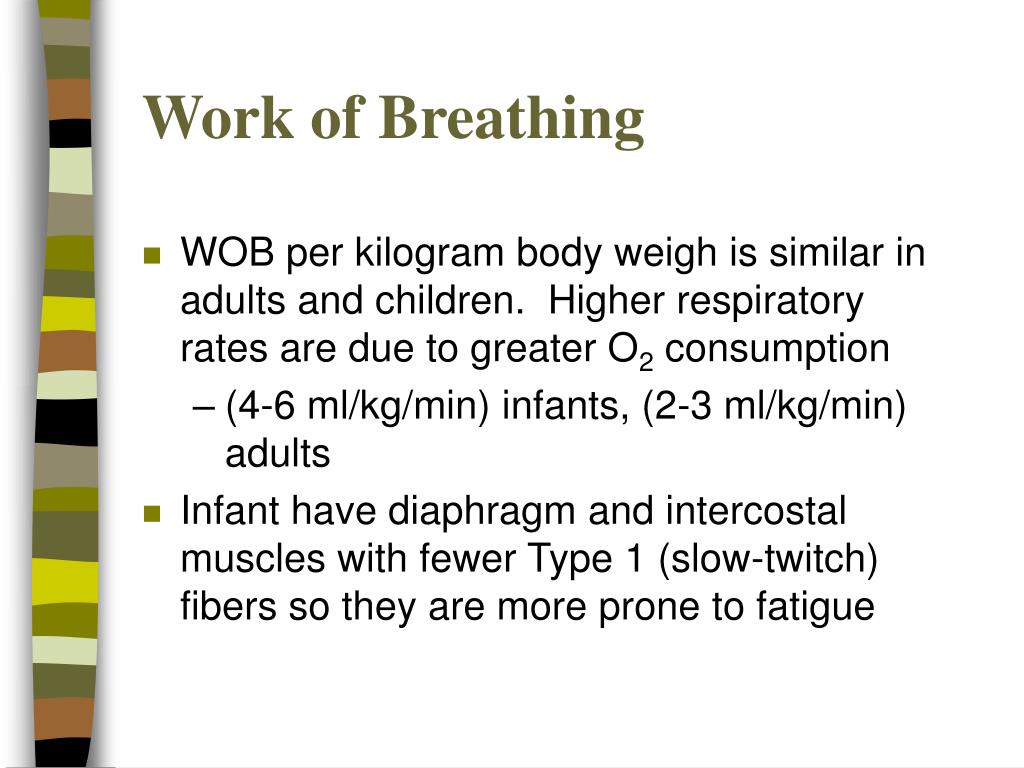 Work of Breathing

- WOB per kilogram body weigh is similar in adults and children.  Higher respiratory rates are due to greater $O_2$ consumption
  – (4-6 ml/kg/min) infants, (2-3 ml/kg/min) adults
- Infant have diaphragm and intercostal muscles with fewer Type 1 (slow-twitch) fibers so they are more prone to fatigue